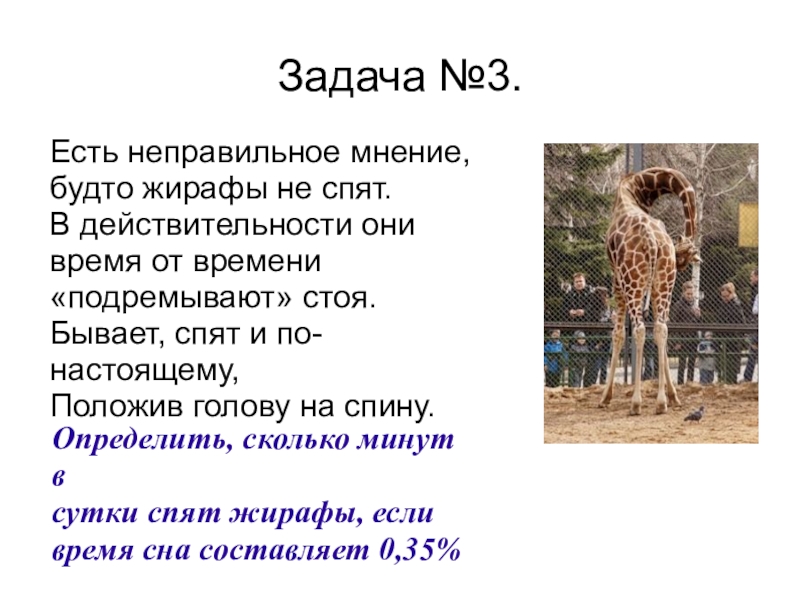 Задача №3.

Есть неправильное мнение, будто жирафы не спят.
В действительности они время от времени «подремывают» стоя.
Бывает, спят и по-настоящему,
Положив голову на спину.
Определить, сколько минут в
сутки спят жирафы, если время сна составляет 0,35%